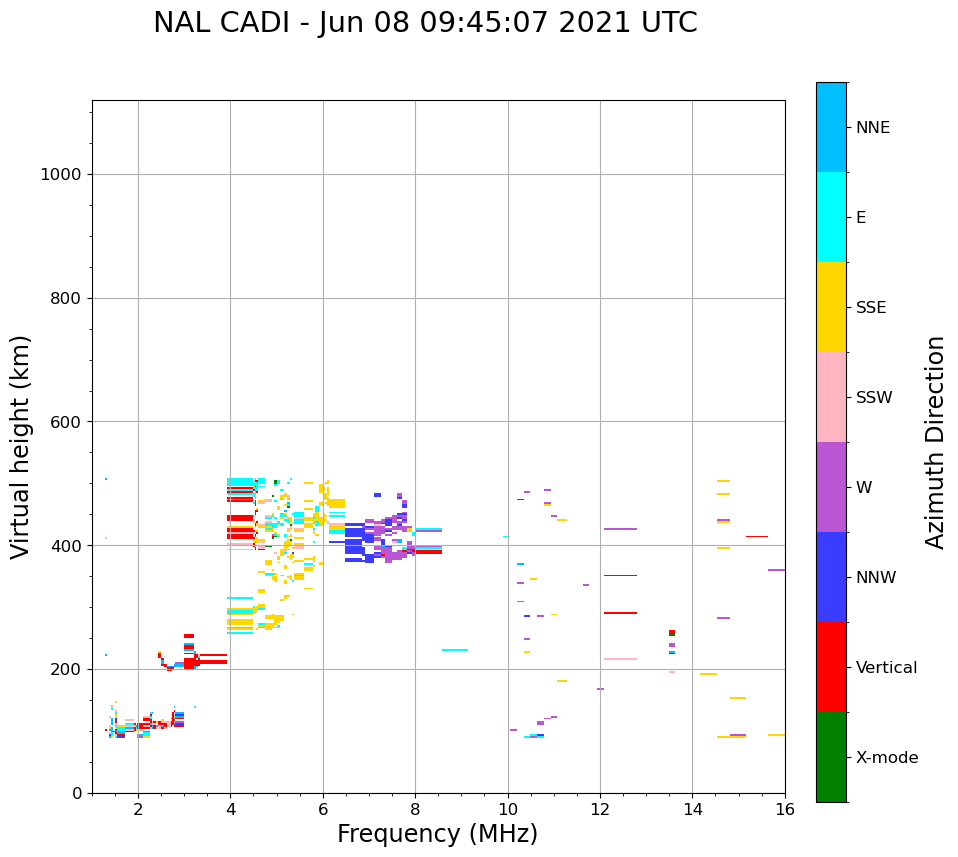 NAL CADI - Jun 08 09:45:07 2021 UTC

Virtual height (km)

1000
800
600
400
200
0

2
4
6
8
10
12
14
16

Frequency (MHz)

NNE
E
SSE
SSW
W
NNW
Vertical
X-mode

Azimuth Direction